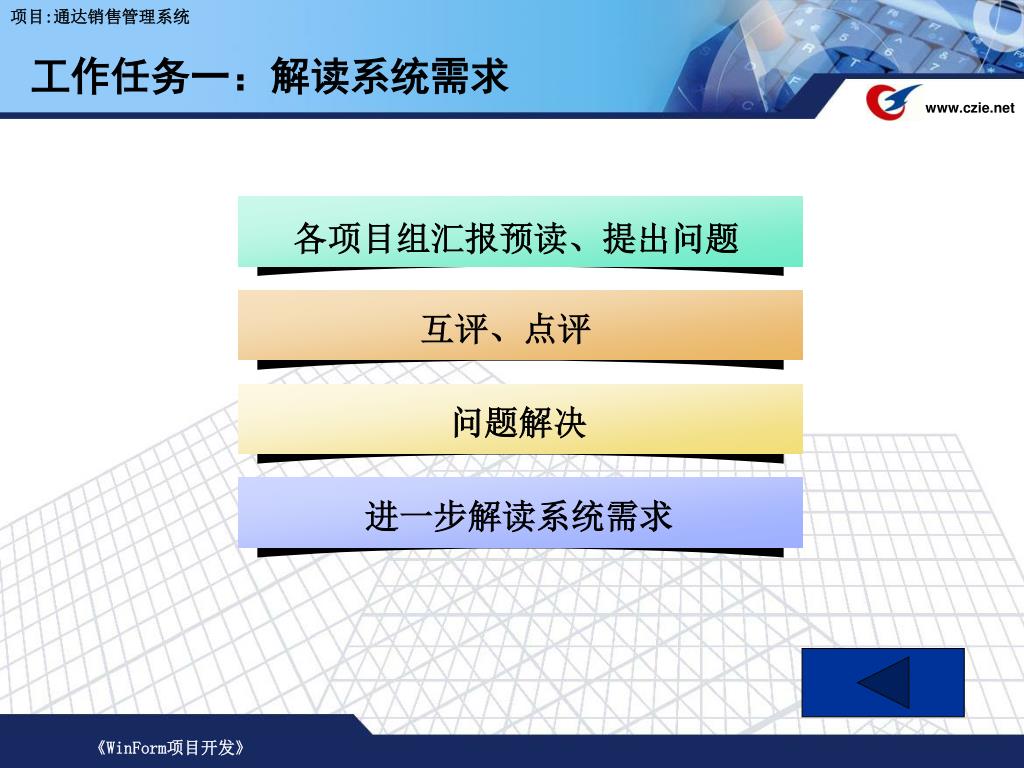 项目:通达销售管理系统

工作任务一：解读系统需求

www.czie.net

各项目组汇报预读、提出问题

互评、点评

问题解决

进一步解读系统需求

《WinForm项目开发》